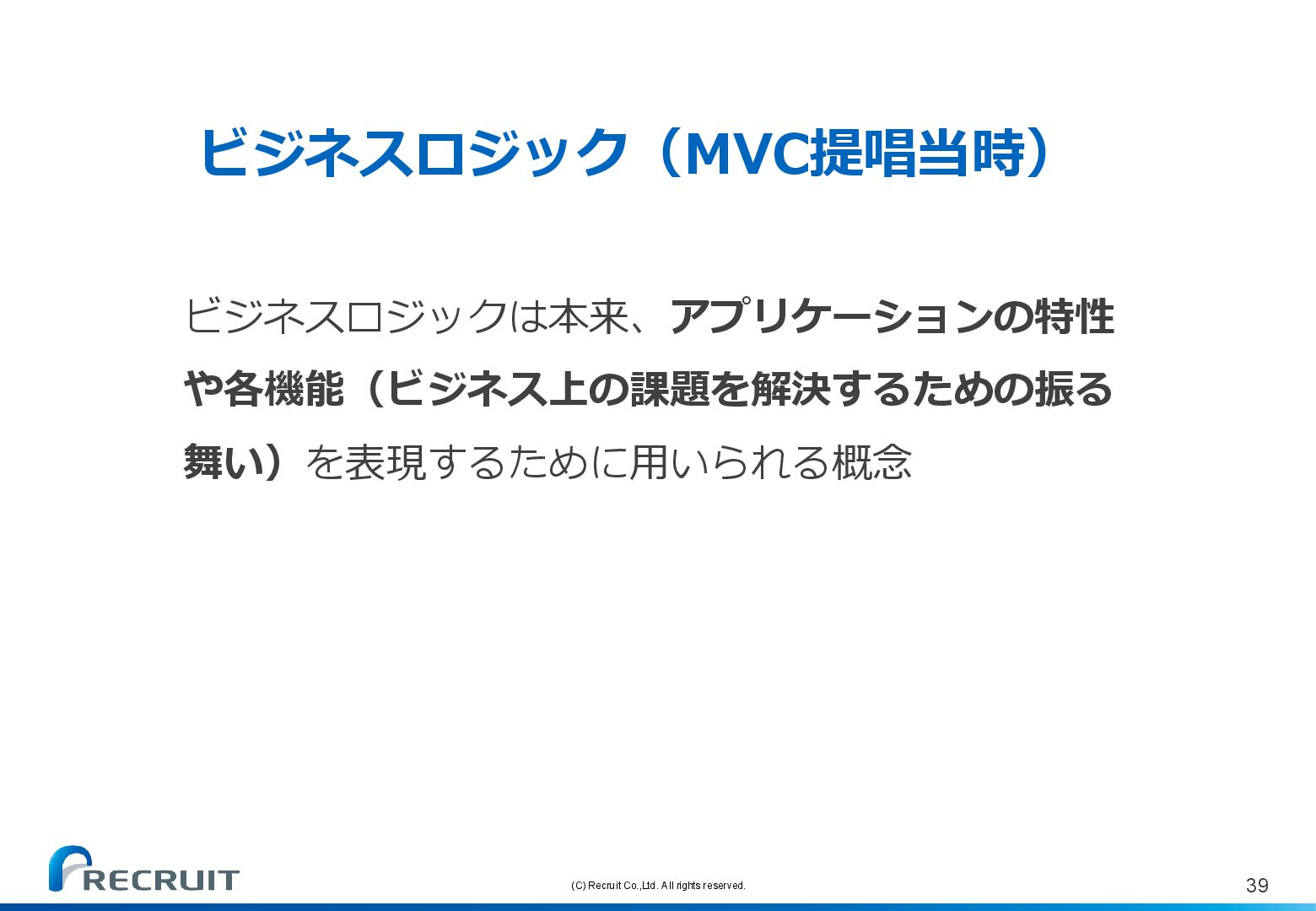 ビジネスロジック（MVC提唱当時）

ビジネスロジックは本来、アプリケーションの特性や各機能（ビジネス上の課題を解決するための振る舞い）を表現するために用いられる概念

RECRUIT

(C) Recruit Co.,Ltd. All rights reserved.

39